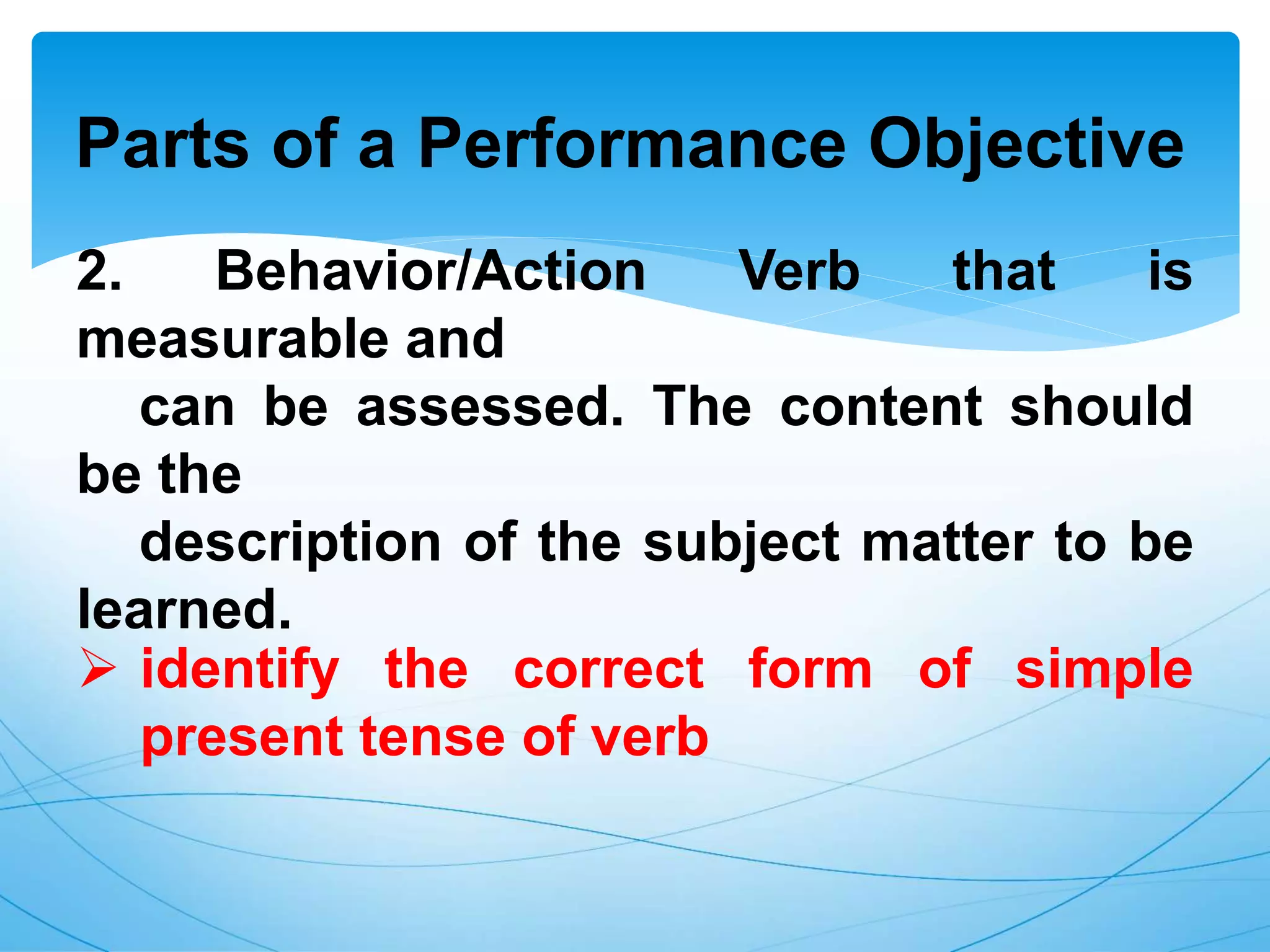 Parts of a Performance Objective

2. Behavior/Action Verb that is measurable and can be assessed. The content should be the description of the subject matter to be learned.

➢ identify the correct form of simple present tense of verb